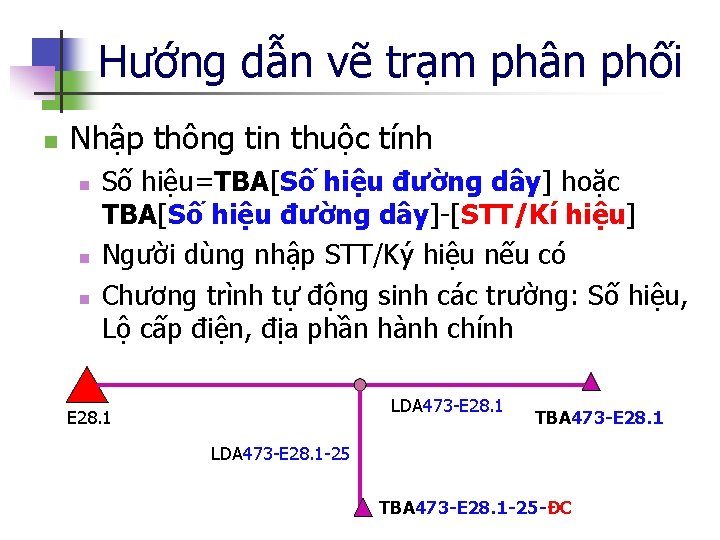 Hướng dẫn vẽ trạm phân phối

Nhập thông tin thuộc tính

Số hiệu=TBA[Số hiệu đường dây] hoặc TBA[Số hiệu đường dây]-[STT/Kí hiệu]

Người dùng nhập STT/Ký hiệu nếu có

Chương trình tự động sinh các trường: Số hiệu, Lộ cấp điện, địa phần hành chính

E28.1

LDA473-E28.1

TBA473-E28.1

LDA473-E28.1-25

TBA473-E28.1-25-ĐC